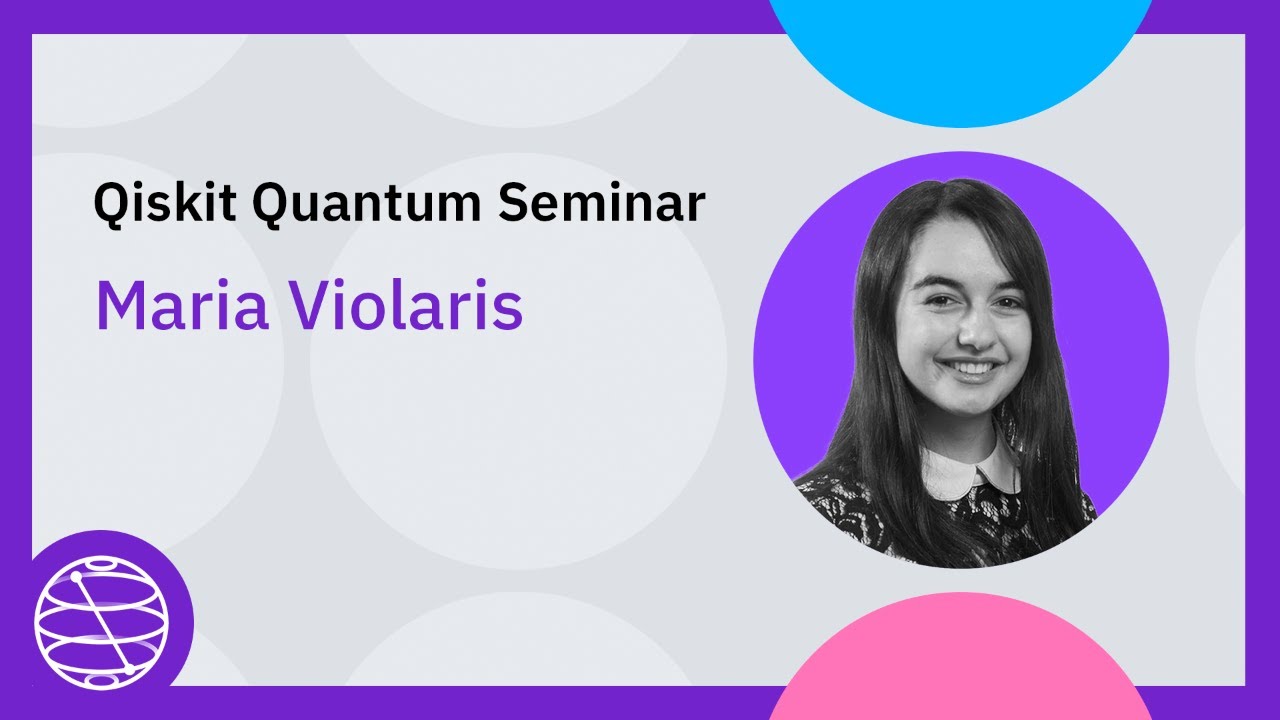 Qiskit Quantum Seminar

Maria Violaris